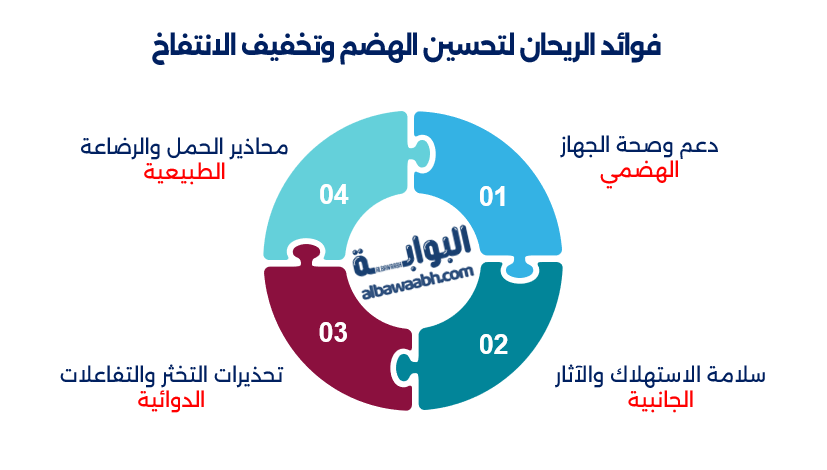 فوائد الريحان لتحسين الهضم وتخفيف الانتفاخ

01
دعم وصحة الجهاز
الهضمي

02
سلامة الاستهلاك والآثار
الجانبية

03
تحذيرات التخثر والتفاعلات
الدوائية

04
محاذير الحمل والرضاعة
الطبيعية

البوابة
ALBAWABH
albawaabh.com